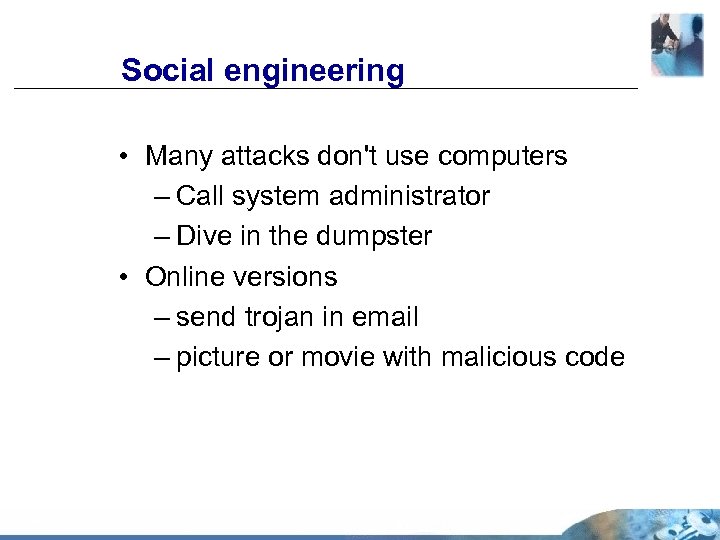 Social engineering

• Many attacks don't use computers
– Call system administrator
– Dive in the dumpster
• Online versions
– send trojan in email
– picture or movie with malicious code